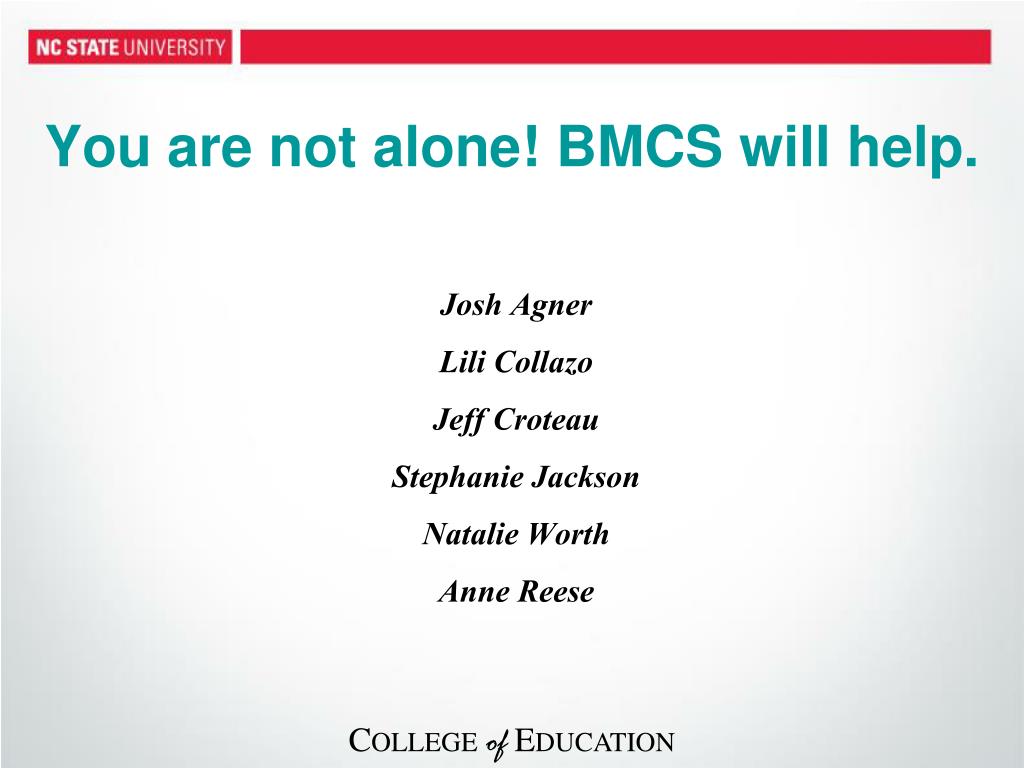 NC STATE UNIVERSITY

You are not alone! BMCS will help.

Josh Agner

Lili Collazo

Jeff Croteau

Stephanie Jackson

Natalie Worth

Anne Reese

COLLEGE of EDUCATION